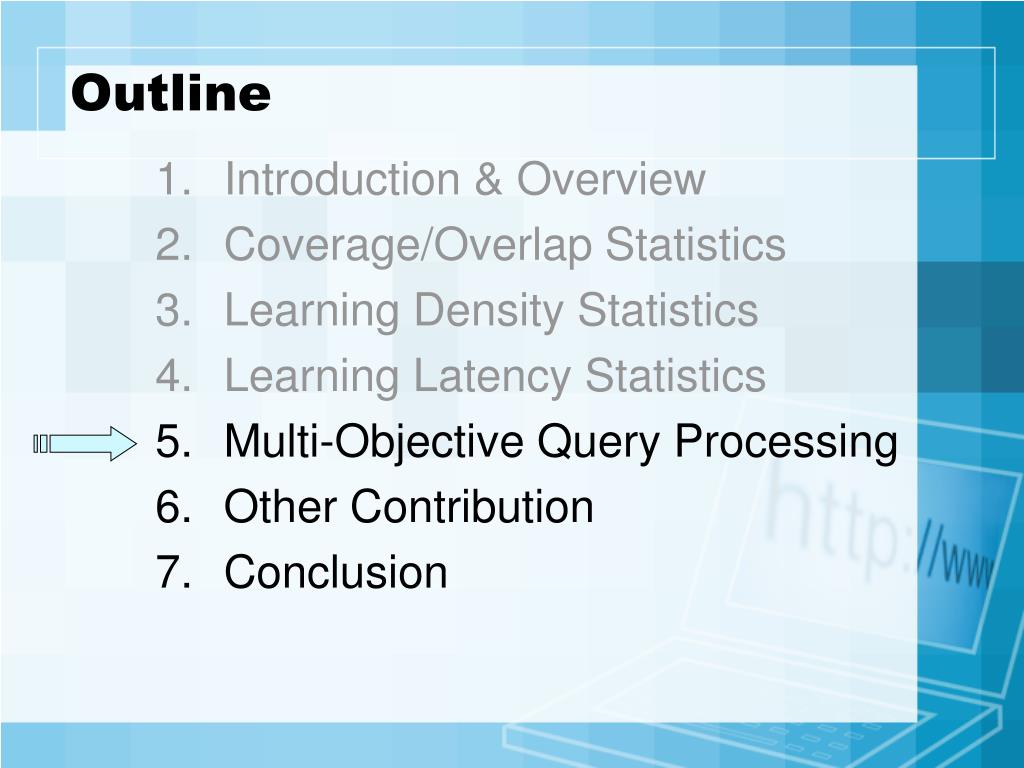 Outline

1. Introduction & Overview
2. Coverage/Overlap Statistics
3. Learning Density Statistics
4. Learning Latency Statistics
5. Multi-Objective Query Processing
6. Other Contribution
7. Conclusion

http://www